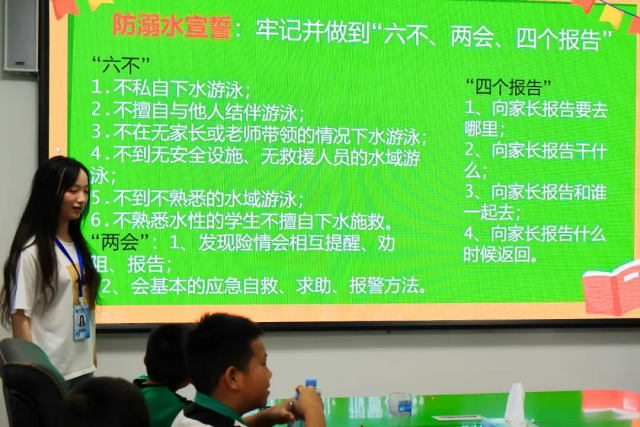 防溺水宣誓：牢记并做到“六不、两会、四个报告”

“六不”
1.不私自下水游泳；
2.不擅自与他人结伴游泳；
3.不在无家长或老师带领的情况下水游泳；
4.不到无安全设施、无救援人员的水域游泳；
5.不到不熟悉的水域游泳；
6.不熟悉水性的学生不擅自下水施救。
“两会”：1、发现险情会相互提醒、劝阻、报告；
2、会基本的应急自救、求助、报警方法。

“四个报告”
1、向家长报告要去哪里；
2、向家长报告干什么；
3、向家长报告和谁一起去；
4、向家长报告什么时候返回。